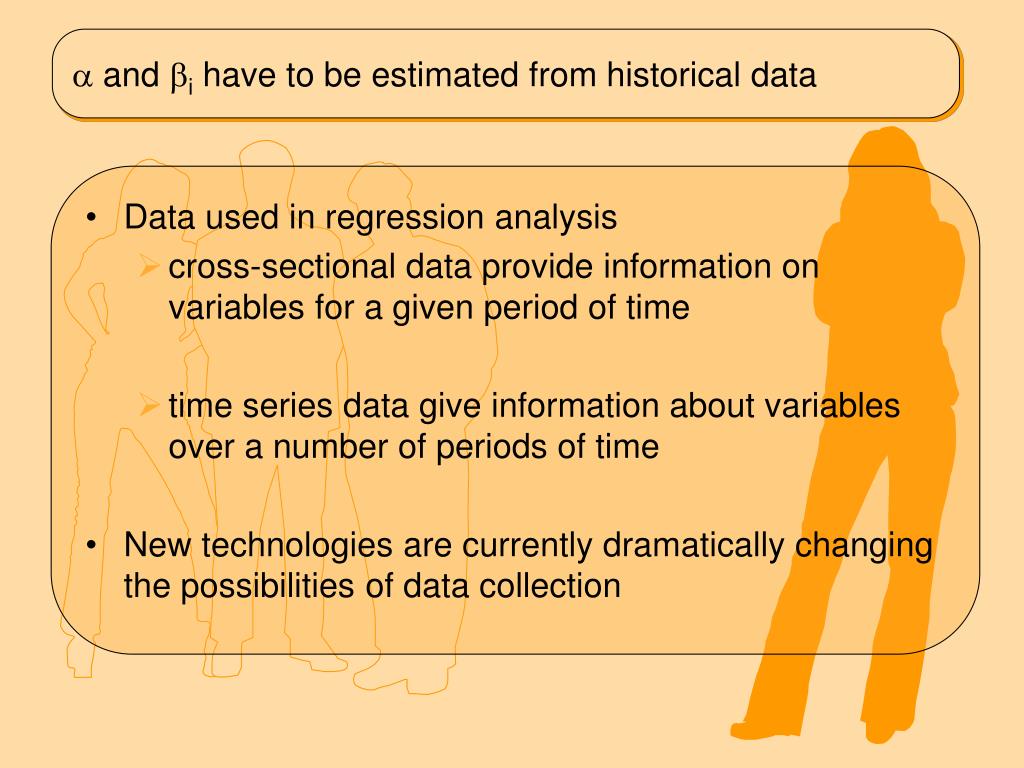 $\alpha$ and $\beta_i$ have to be estimated from historical data

• Data used in regression analysis
  ➢ cross-sectional data provide information on variables for a given period of time

  ➢ time series data give information about variables over a number of periods of time

• New technologies are currently dramatically changing the possibilities of data collection